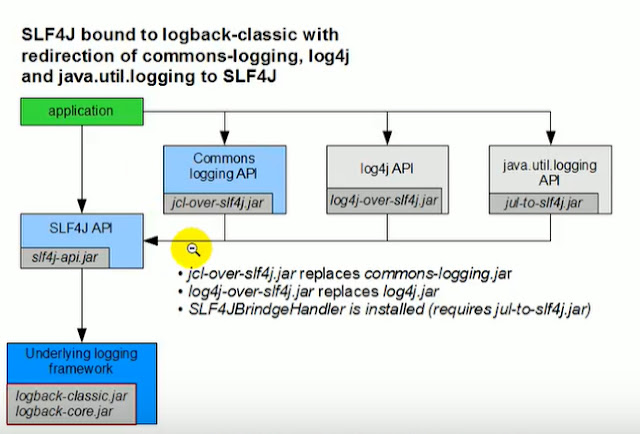 SLF4J bound to logback-classic with redirection of commons-logging, log4j and java.util.logging to SLF4J

application

Commons logging API

jcl-over-slf4j.jar

log4j API

log4j-over-slf4j.jar

java.util.logging API

jul-to-slf4j.jar

SLF4J API

slf4j-api.jar

• jcl-over-slf4j.jar replaces commons-logging.jar
• log4j-over-slf4j.jar replaces log4j.jar
• SLF4JBrindgeHandler is installed (requires jul-to-slf4j.jar)

Underlying logging framework

logback-classic.jar
logback-core.jar